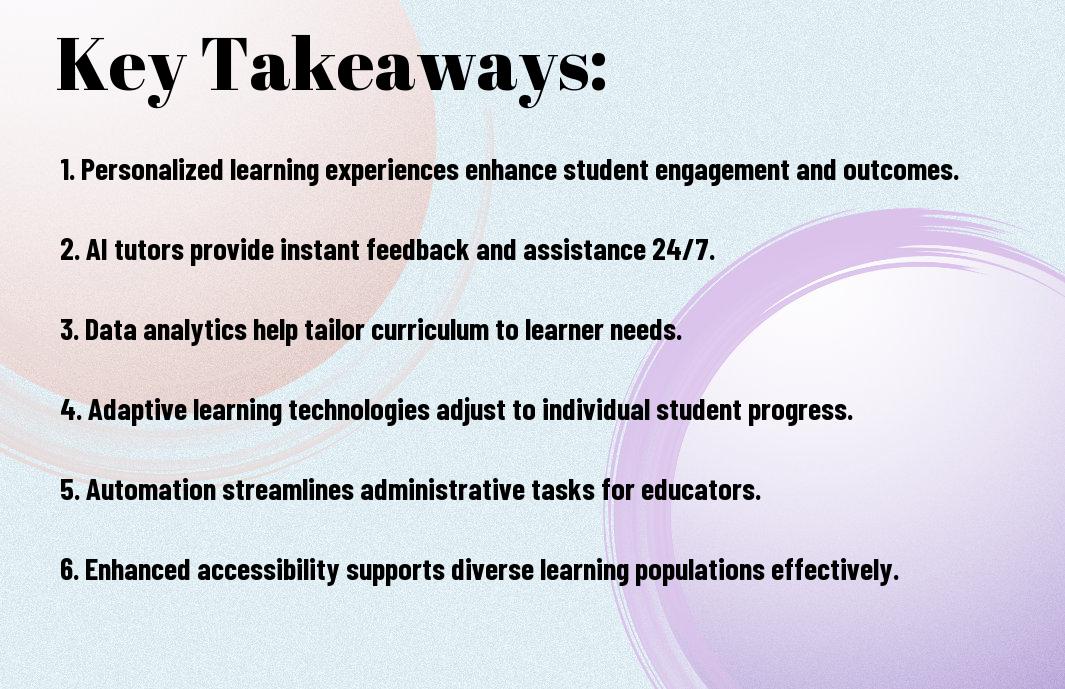 Key Takeaways:

1. Personalized learning experiences enhance student engagement and outcomes.

2. AI tutors provide instant feedback and assistance 24/7.

3. Data analytics help tailor curriculum to learner needs.

4. Adaptive learning technologies adjust to individual student progress.

5. Automation streamlines administrative tasks for educators.

6. Enhanced accessibility supports diverse learning populations effectively.